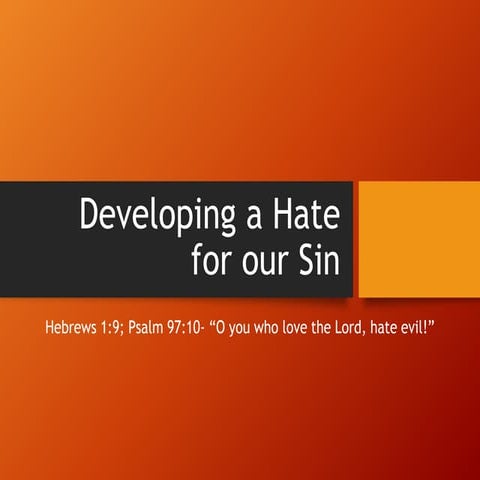 Developing a Hate for our Sin

Hebrews 1:9; Psalm 97:10- “O you who love the Lord, hate evil!”